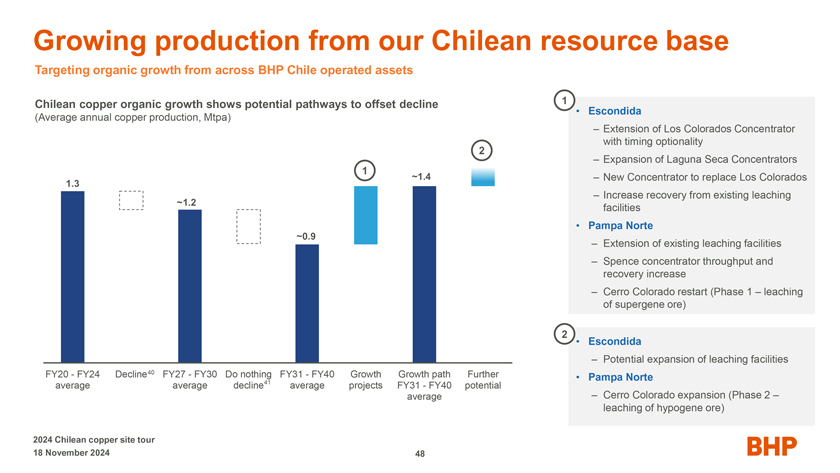 Growing production from our Chilean resource base

Targeting organic growth from across BHP Chile operated assets

Chilean copper organic growth shows potential pathways to offset decline
(Average annual copper production, Mtpa)

1.3

~1.2

~0.9

1

~1.4

2

FY20 - FY24 average

Decline$^{40}$

FY27 - FY30 average

Do nothing decline$^{41}$

FY31 - FY40 average

Growth projects

Growth path FY31 - FY40 average

Further potential

1

• Escondida
– Extension of Los Colorados Concentrator with timing optionality
– Expansion of Laguna Seca Concentrators
– New Concentrator to replace Los Colorados
– Increase recovery from existing leaching facilities
• Pampa Norte
– Extension of existing leaching facilities
– Spence concentrator throughput and recovery increase
– Cerro Colorado restart (Phase 1 – leaching of supergene ore)

2

• Escondida
– Potential expansion of leaching facilities
• Pampa Norte
– Cerro Colorado expansion (Phase 2 – leaching of hypogene ore)

2024 Chilean copper site tour
18 November 2024

48

BHP